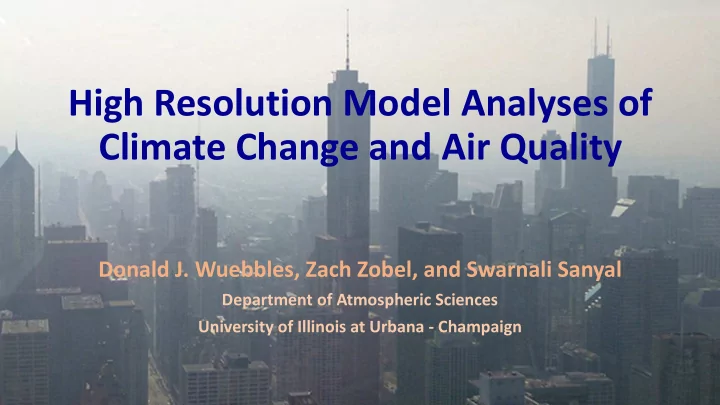 High Resolution Model Analyses of Climate Change and Air Quality

Donald J. Wuebbles, Zach Zobel, and Swarnali Sanyal

Department of Atmospheric Sciences

University of Illinois at Urbana - Champaign